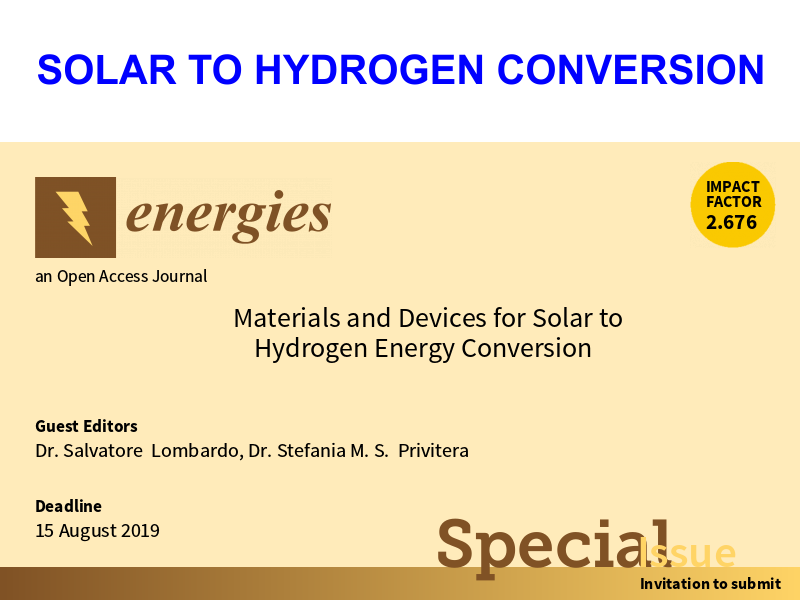 SOLAR TO HYDROGEN CONVERSION

energies

an Open Access Journal

IMPACT FACTOR 2.676

Materials and Devices for Solar to Hydrogen Energy Conversion

Guest Editors
Dr. Salvatore Lombardo, Dr. Stefania M. S. Privitera

Deadline
15 August 2019

Special Issue

Invitation to submit